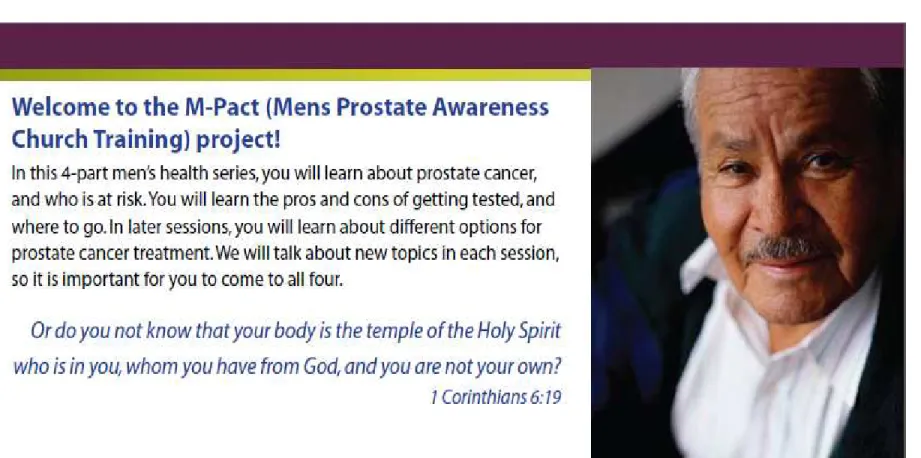 Welcome to the M-Pact (Mens Prostate Awareness Church Training) project!

In this 4-part men's health series, you will learn about prostate cancer, and who is at risk. You will learn the pros and cons of getting tested, and where to go. In later sessions, you will learn about different options for prostate cancer treatment. We will talk about new topics in each session, so it is important for you to come to all four.

Or do you not know that your body is the temple of the Holy Spirit who is in you, whom you have from God, and you are not your own?
1 Corinthians 6:19